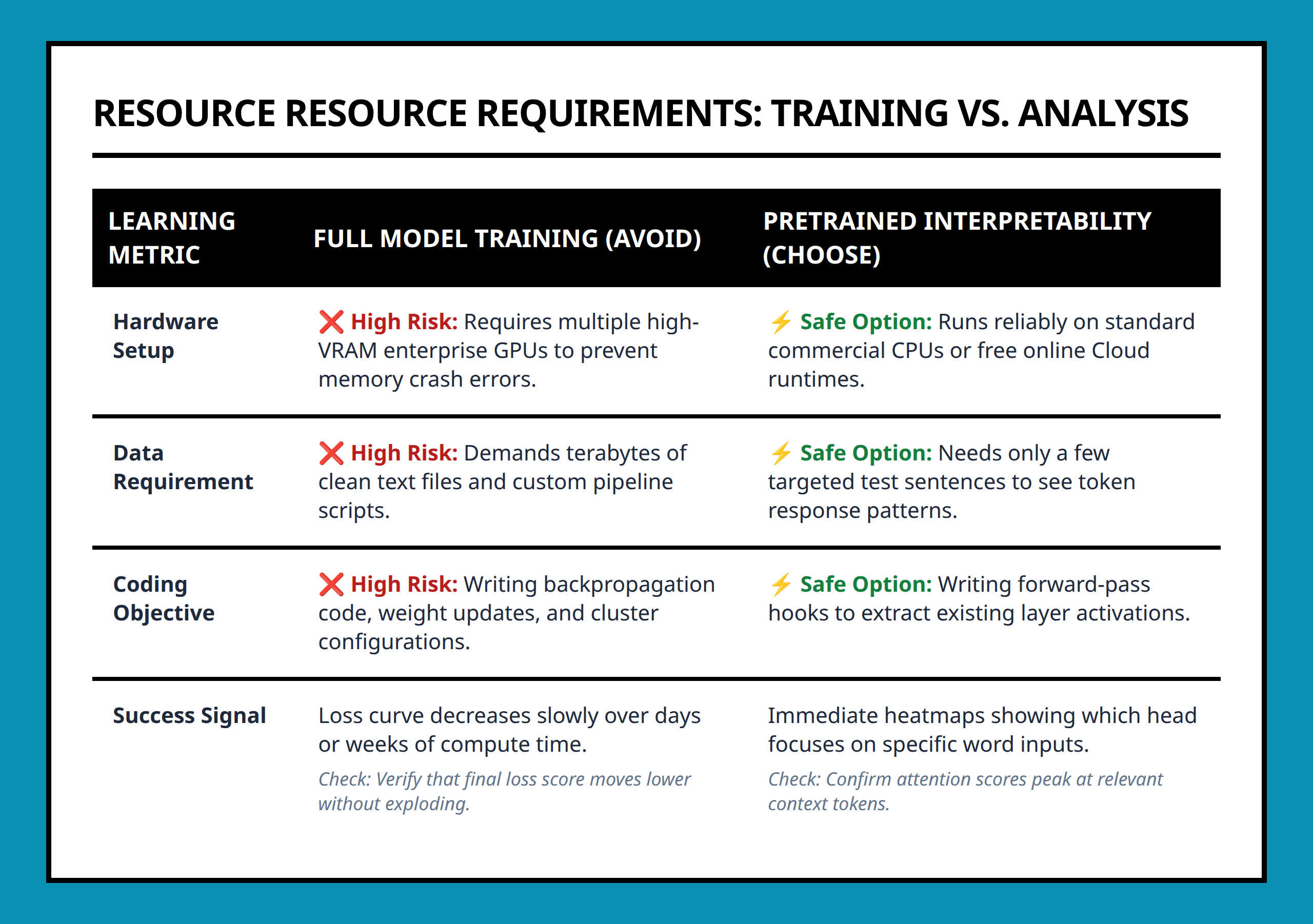 RESOURCE RESOURCE REQUIREMENTS: TRAINING VS. ANALYSIS

| LEARNING METRIC | FULL MODEL TRAINING (AVOID) | PRETRAINED INTERPRETABILITY (CHOOSE) |
|---|---|---|
| Hardware Setup | ❌ High Risk: Requires multiple high-VRAM enterprise GPUs to prevent memory crash errors. | ⚡ Safe Option: Runs reliably on standard commercial CPUs or free online Cloud runtimes. |
| Data Requirement | ❌ High Risk: Demands terabytes of clean text files and custom pipeline scripts. | ⚡ Safe Option: Needs only a few targeted test sentences to see token response patterns. |
| Coding Objective | ❌ High Risk: Writing backpropagation code, weight updates, and cluster configurations. | ⚡ Safe Option: Writing forward-pass hooks to extract existing layer activations. |
| Success Signal | Loss curve decreases slowly over days or weeks of compute time. Check: Verify that final loss score moves lower without exploding. | Immediate heatmaps showing which head focuses on specific word inputs. Check: Confirm attention scores peak at relevant context tokens. |